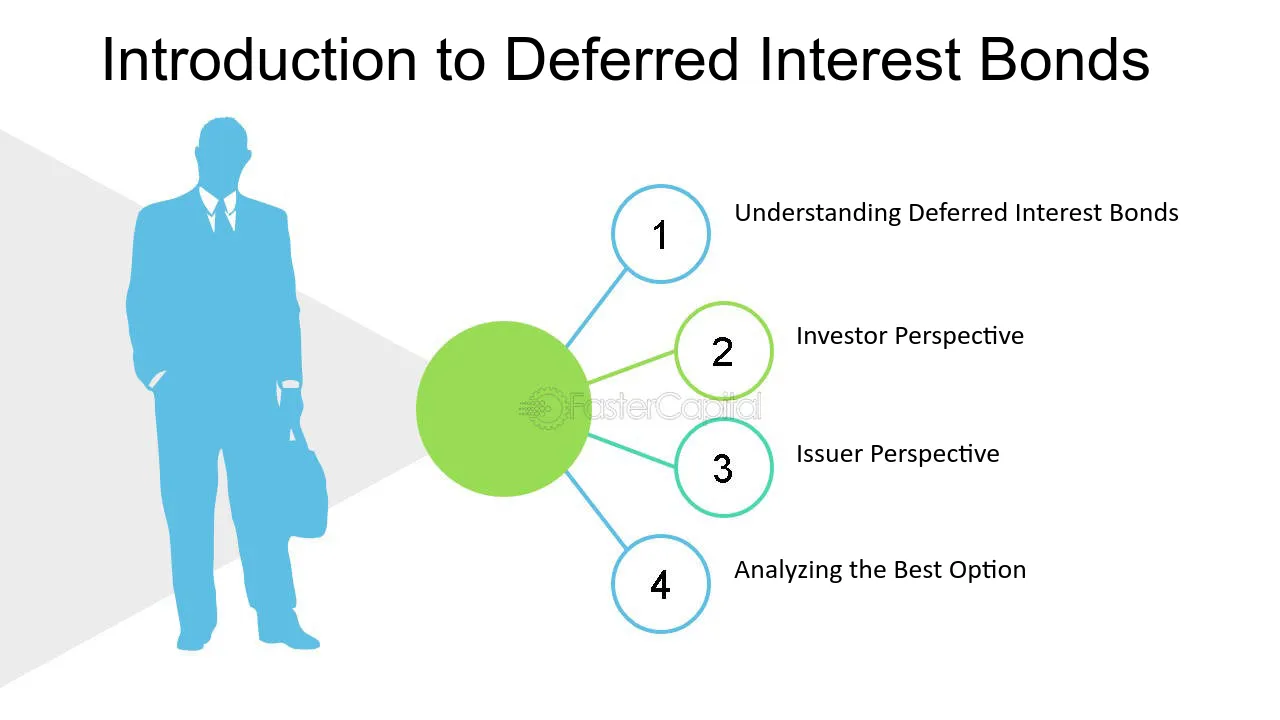 Introduction to Deferred Interest Bonds

1
Understanding Deferred Interest Bonds

2
Investor Perspective

3
Issuer Perspective

4
Analyzing the Best Option

FasterCapital